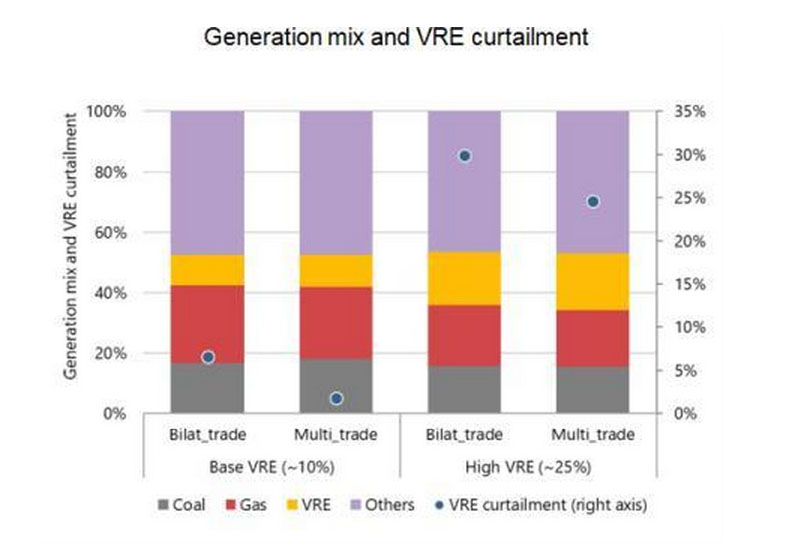 Generation mix and VRE curtailment

Generation mix and VRE curtailment

100%
80%
60%
40%
20%
0%

35%
30%
25%
20%
15%
10%
5%
0%

Bilat_trade
Multi_trade
Bilat_trade
Multi_trade

Base VRE (~10%)
High VRE (~25%)

Coal Gas VRE Others VRE curtailment (right axis)